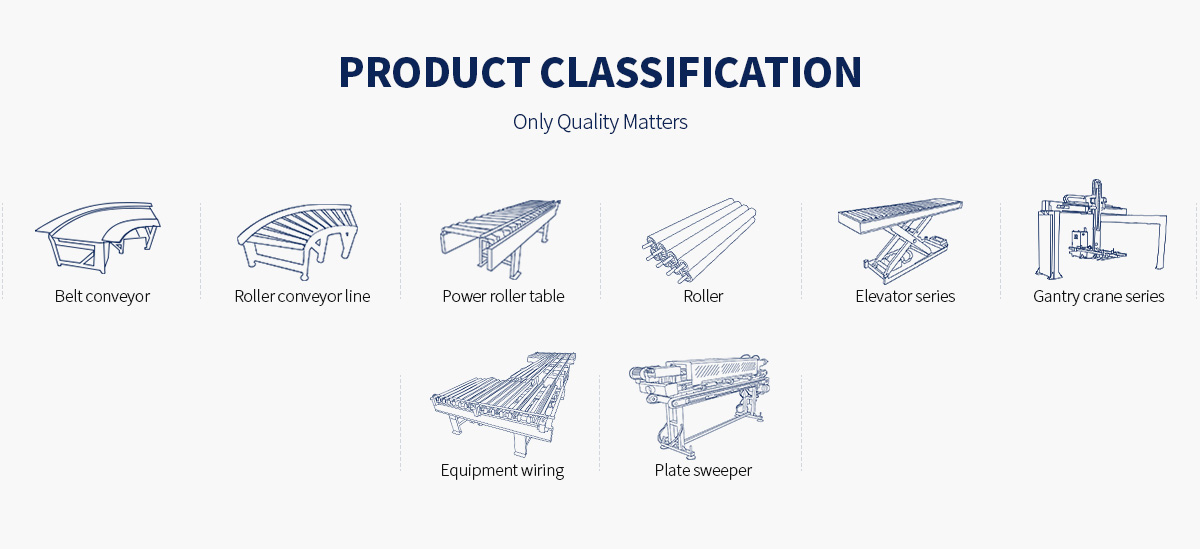 PRODUCT CLASSIFICATION

Only Quality Matters

Belt conveyor

Roller conveyor line

Power roller table

Roller

Elevator series

Gantry crane series

Equipment wiring

Plate sweeper